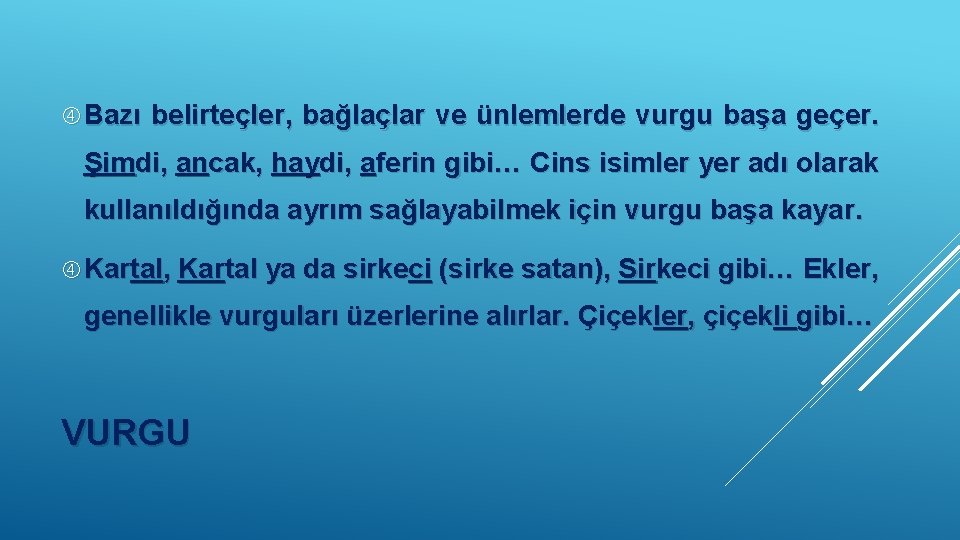 Bazı belirteçler, bağlaçlar ve ünlemlerde vurgu başa geçer. Şimdi, ancak, haydi, aferin gibi… Cins isimler yer adı olarak kullanıldığında ayrım sağlayabilmek için vurgu başa kayar.

Kartal, Kartal ya da sirkeci (sirke satan), Sirkeci gibi… Ekler, genellikle vurguları üzerlerine alırlar. Çiçekler, çiçekli gibi…

VURGU